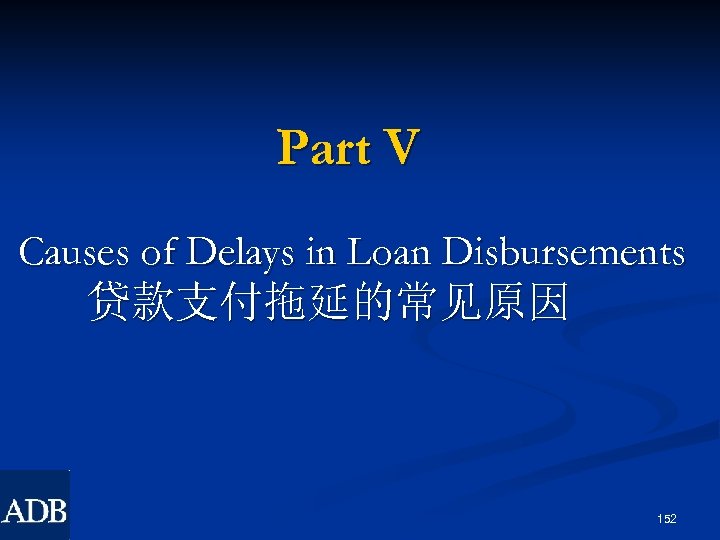 Part V

Causes of Delays in Loan Disbursements
贷款支付拖延的常见原因

ADB

152